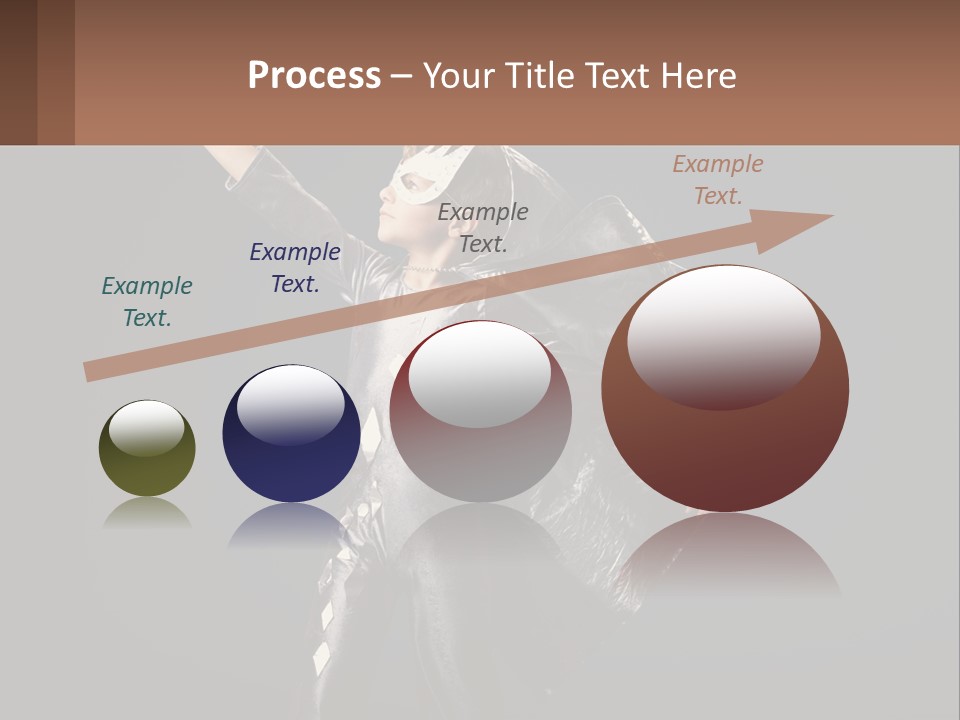 Process – Your Title Text Here

Example Text.

Example Text.

Example Text.

Example Text.